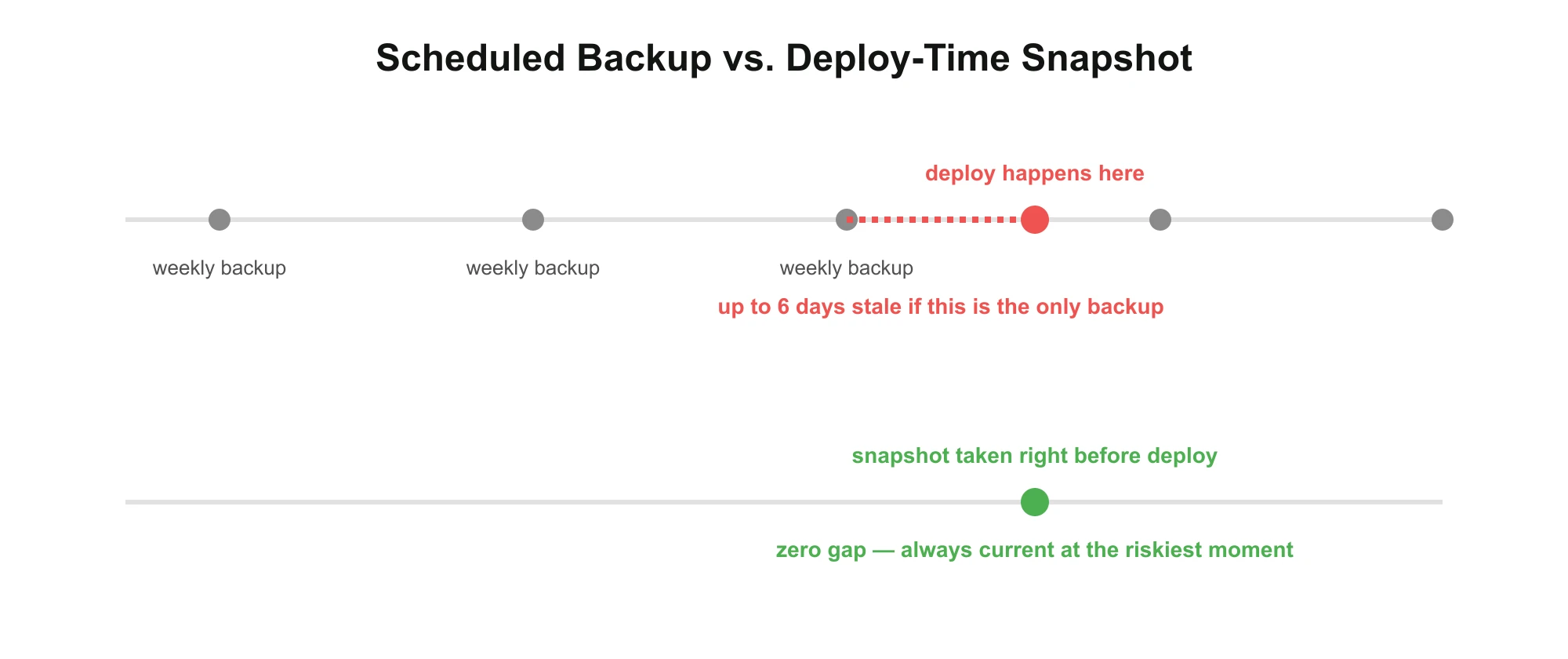 Scheduled Backup vs. Deploy-Time Snapshot

deploy happens here

weekly backup

weekly backup

weekly backup

up to 6 days stale if this is the only backup

snapshot taken right before deploy

zero gap — always current at the riskiest moment